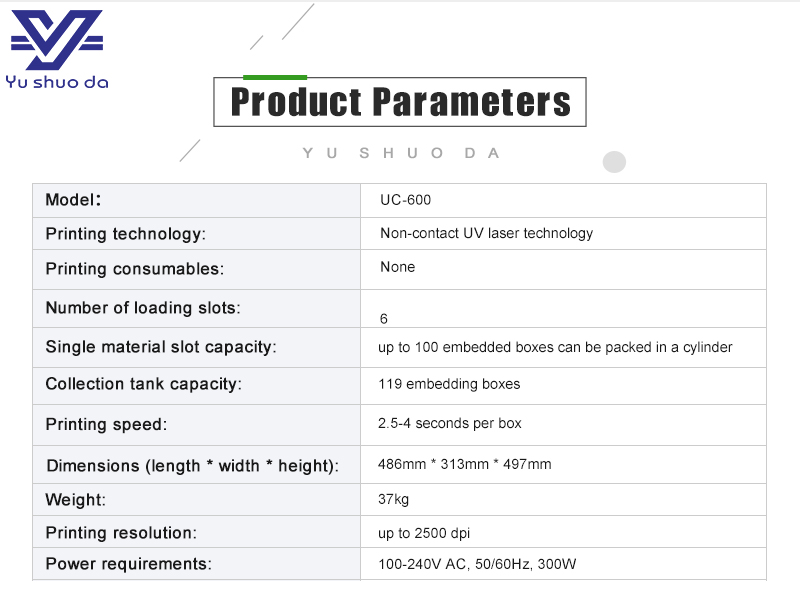 Yu shuo da

Product Parameters

YU SHUO DA

| Model: | UC-600 |
|---|---|
| Printing technology: | Non-contact UV laser technology |
| Printing consumables: | None |
| Number of loading slots: | 6 |
| Single material slot capacity: | up to 100 embedded boxes can be packed in a cylinder |
| Collection tank capacity: | 119 embedding boxes |
| Printing speed: | 2.5-4 seconds per box |
| Dimensions (length * width * height): | 486mm * 313mm * 497mm |
| Weight: | 37kg |
| Printing resolution: | up to 2500 dpi |
| Power requirements: | 100-240V AC, 50/60Hz, 300W |